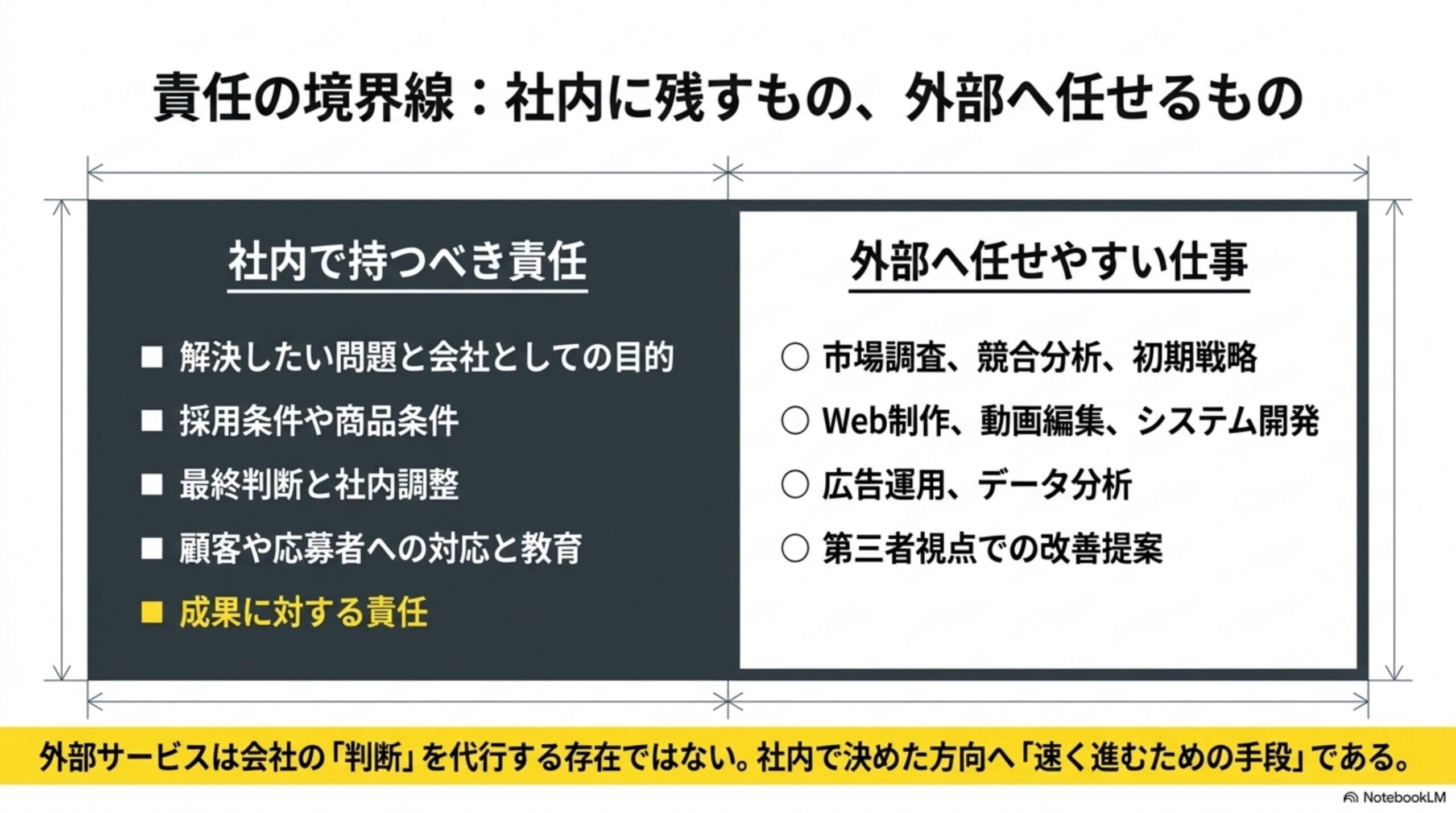 責任の境界線：社内に残すもの、外部へ任せるもの

社内で持つべき責任

■ 解決したい問題と会社としての目的
■ 採用条件や商品条件
■ 最終判断と社内調整
■ 顧客や応募者への対応と教育
■ 成果に対する責任

外部へ任せやすい仕事

○ 市場調査、競合分析、初期戦略
○ Web制作、動画編集、システム開発
○ 広告運用、データ分析
○ 第三者視点での改善提案

外部サービスは会社の「判断」を代行する存在ではない。社内で決めた方向へ「速く進むための手段」である。

NotebookLM